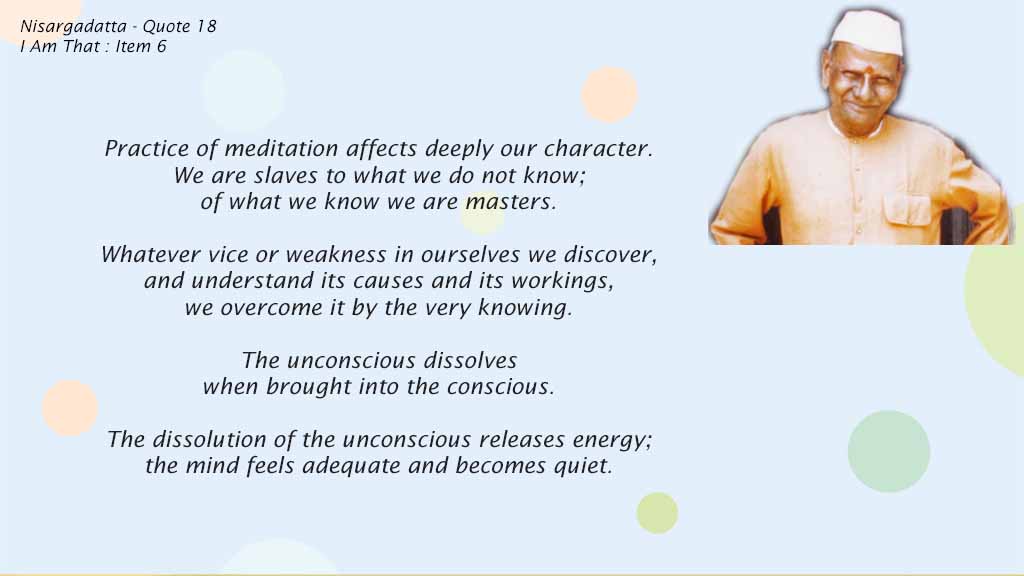 Nisargadatta - Quote 18
I Am That : Item 6

Practice of meditation affects deeply our character.
We are slaves to what we do not know;
of what we know we are masters.

Whatever vice or weakness in ourselves we discover,
and understand its causes and its workings,
we overcome it by the very knowing.

The unconscious dissolves
when brought into the conscious.

The dissolution of the unconscious releases energy;
the mind feels adequate and becomes quiet.